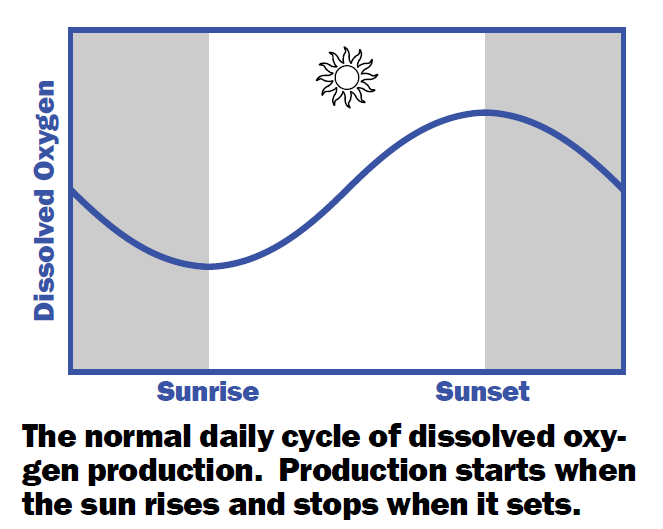 Dissolved Oxygen

Sunrise

Sunset

The normal daily cycle of dissolved oxygen production. Production starts when the sun rises and stops when it sets.